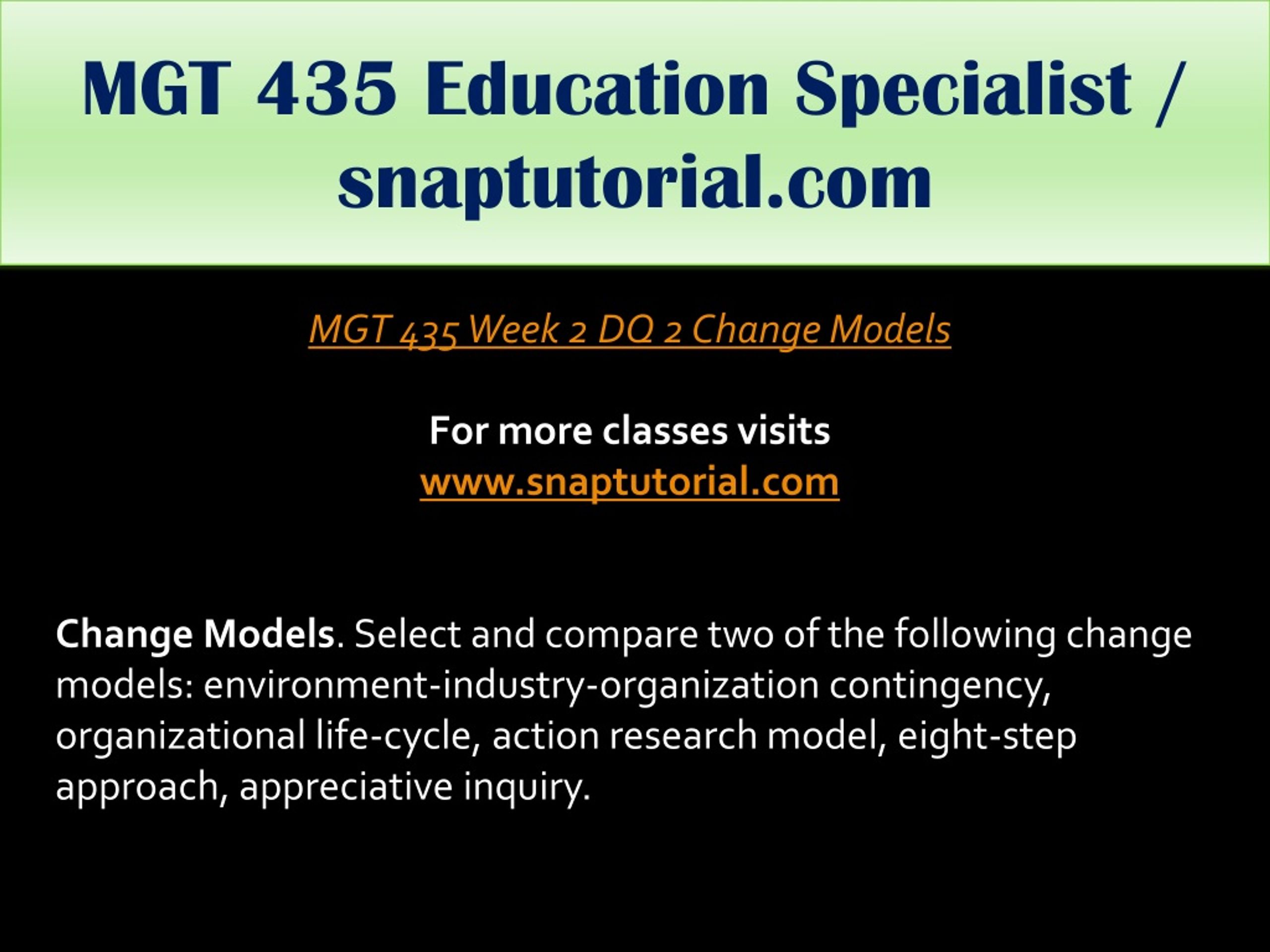 MGT 435 Education Specialist / snaptutorial.com

MGT 435 Week 2 DQ 2 Change Models

For more classes visits
www.snaptutorial.com

Change Models. Select and compare two of the following change models: environment-industry-organization contingency, organizational life-cycle, action research model, eight-step approach, appreciative inquiry.